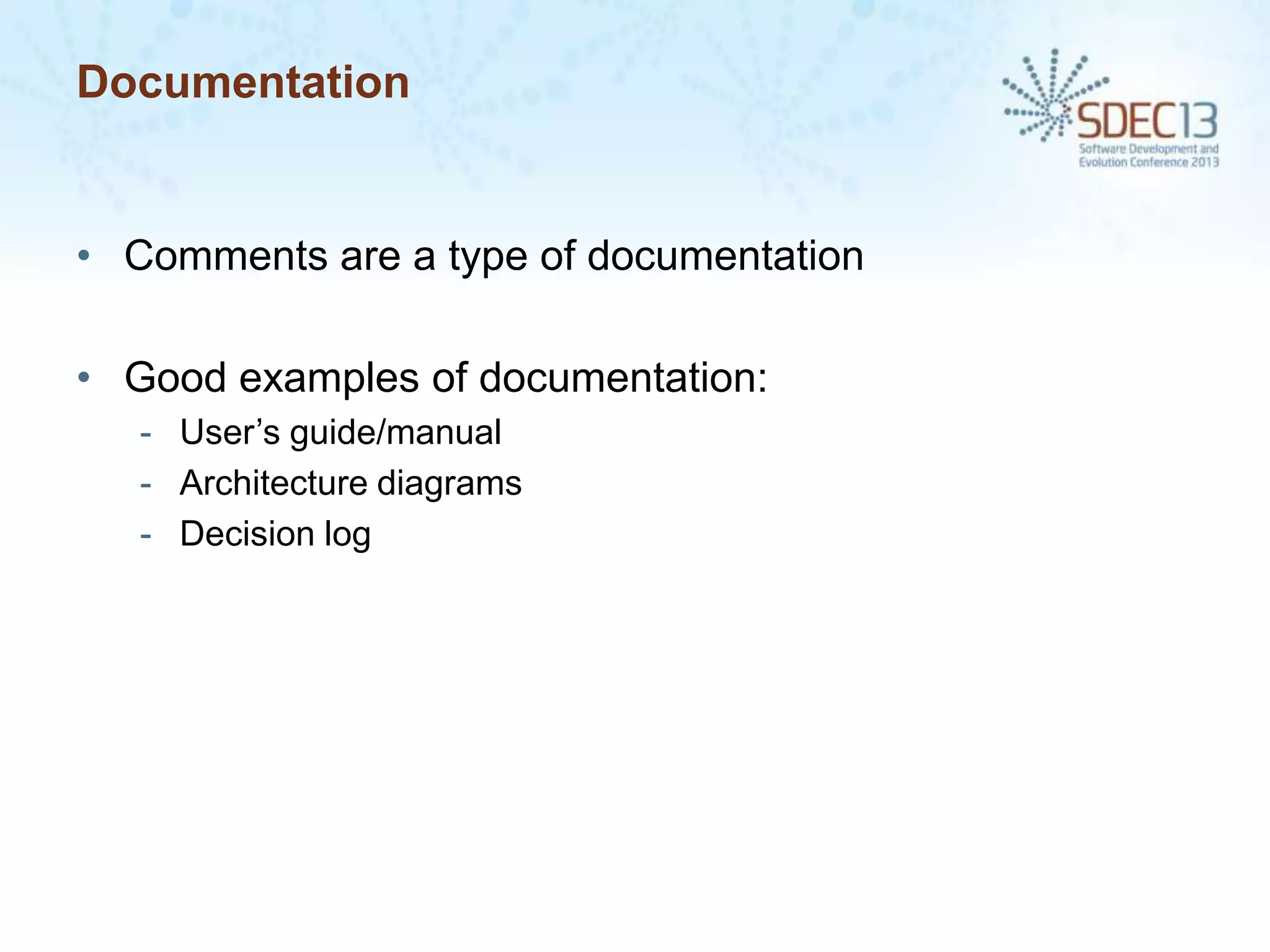 Documentation

SDEC13
Software Development and Evolution Conference 2013

• Comments are a type of documentation

• Good examples of documentation:
- User’s guide/manual
- Architecture diagrams
- Decision log